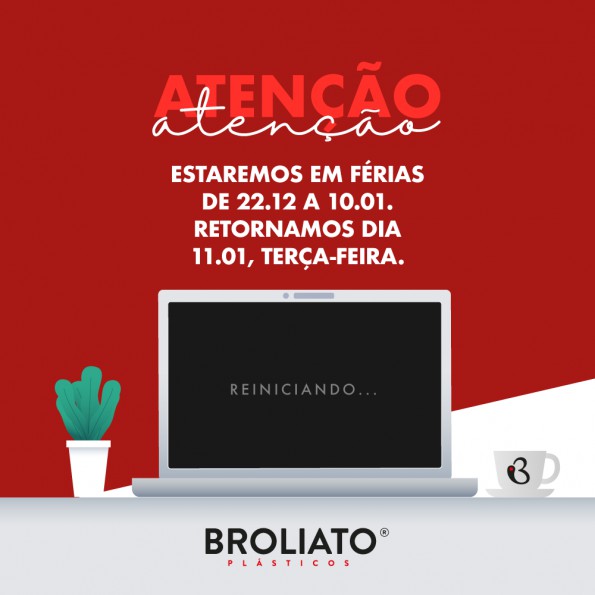 ATENÇÃO
atenção

ESTAREMOS EM FÉRIAS DE 22.12 A 10.01. RETORNAMOS DIA 11.01, TERÇA-FEIRA.

REINICIANDO...

BROLIATO®
PLÁSTICOS